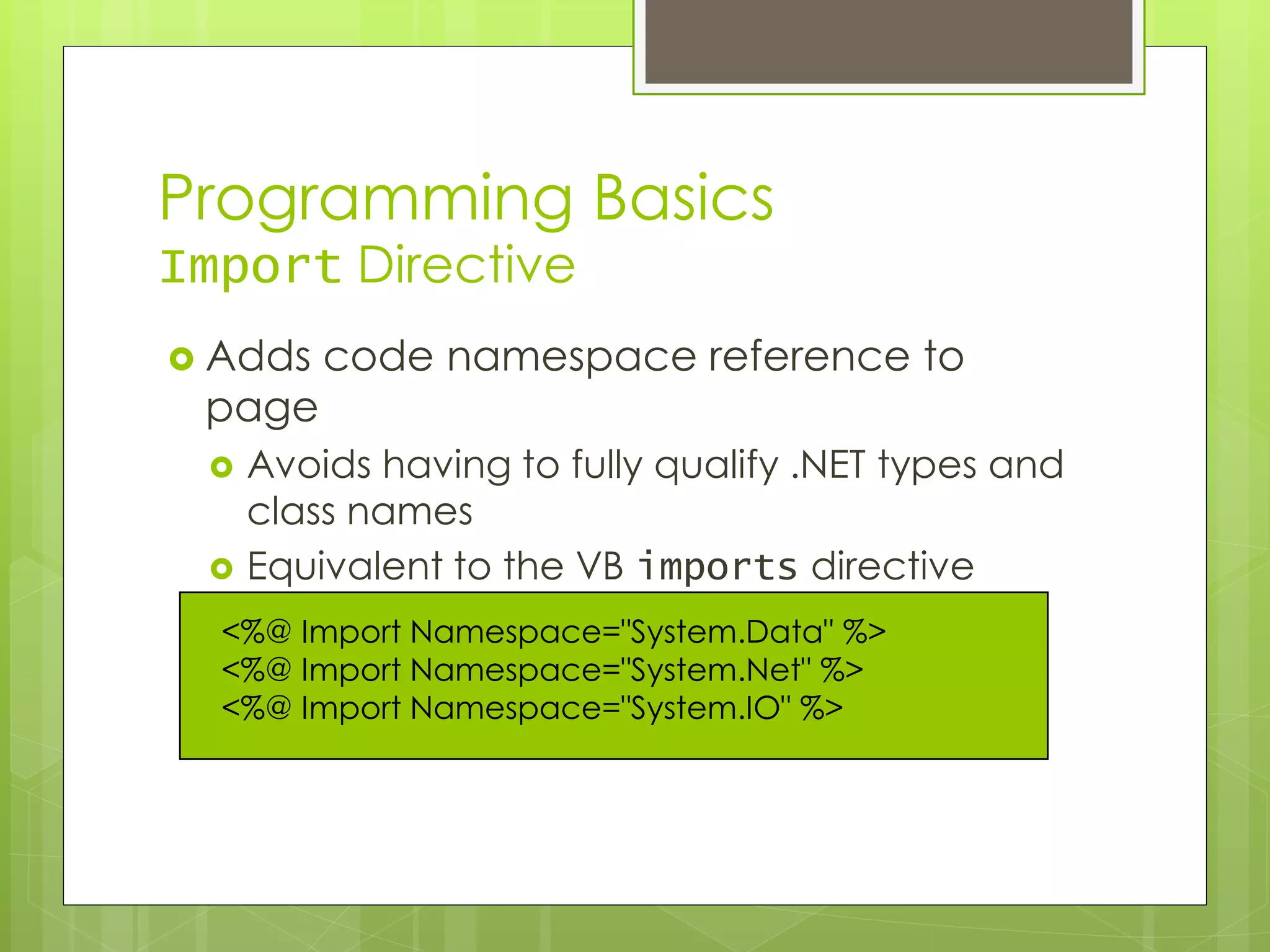 Programming Basics
Import Directive

Adds code namespace reference to page

Avoids having to fully qualify .NET types and class names

Equivalent to the VB imports directive

<%@ Import Namespace="System.Data" %>
<%@ Import Namespace="System.Net" %>
<%@ Import Namespace="System.IO" %>